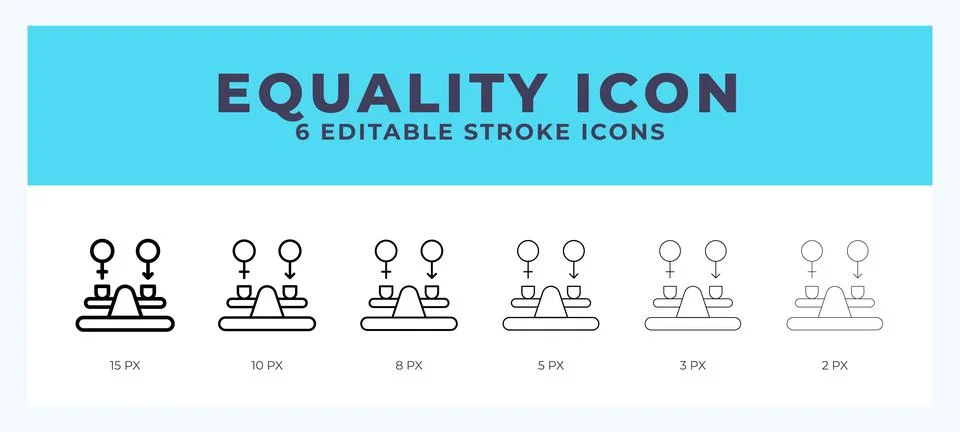 EQUALITY ICON
6 EDITABLE STROKE ICONS

15 PX

10 PX

8 PX

5 PX

3 PX

2 PX